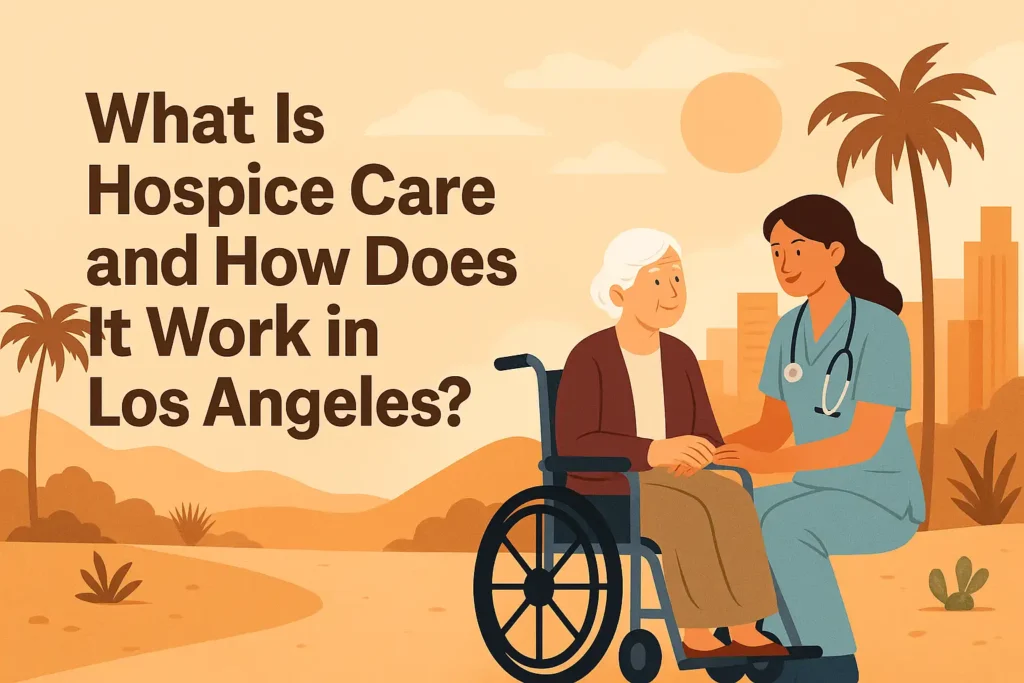 What Is Hospice Care and How Does It Work in Los Angeles?